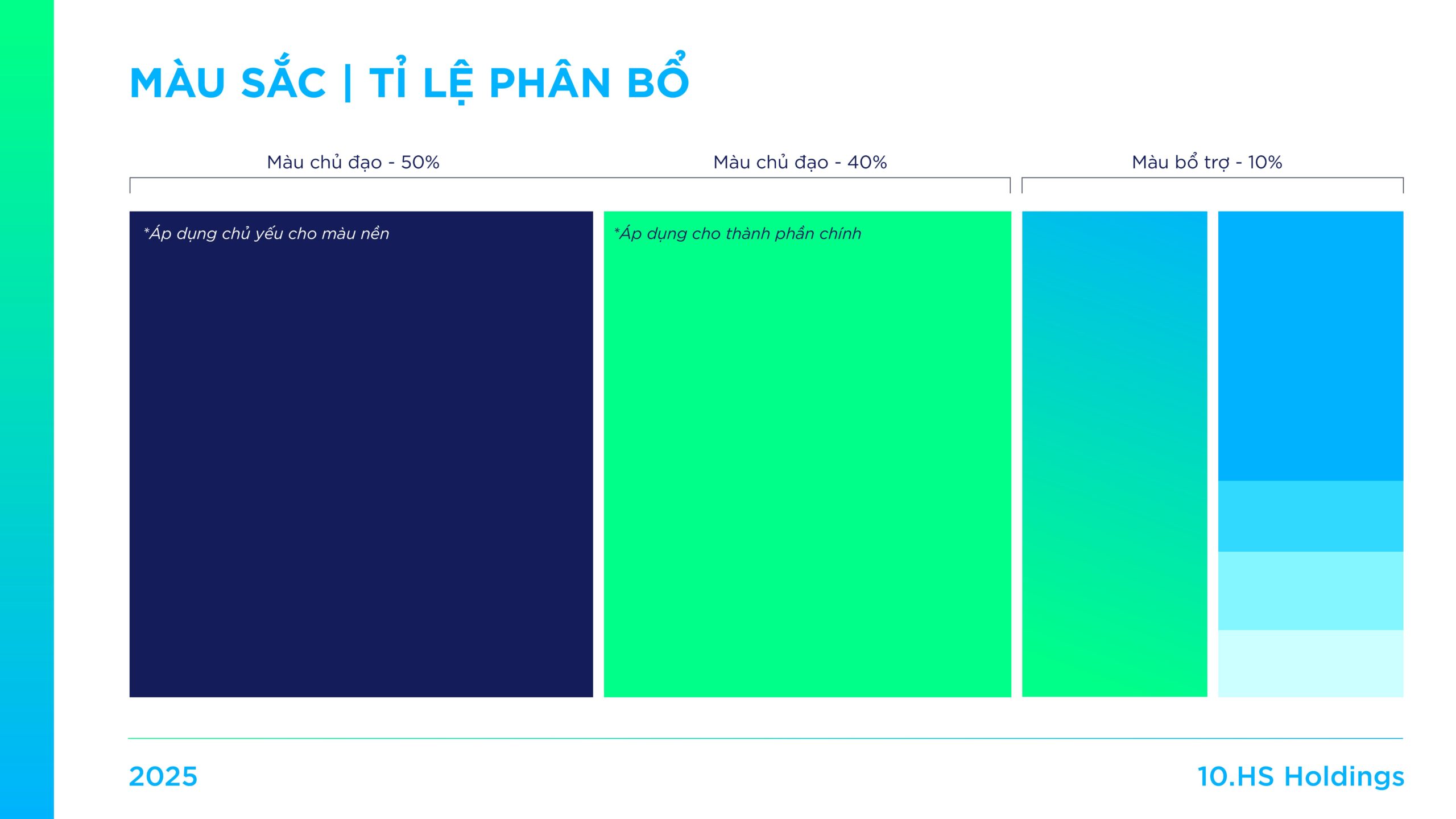 MÀU SẮC | TỈ LỆ PHÂN BỔ

Màu chủ đạo - 50%

Màu chủ đạo - 40%

Màu bổ trợ - 10%

*Áp dụng chủ yếu cho màu nền

*Áp dụng cho thành phần chính

2025

10.HS Holdings